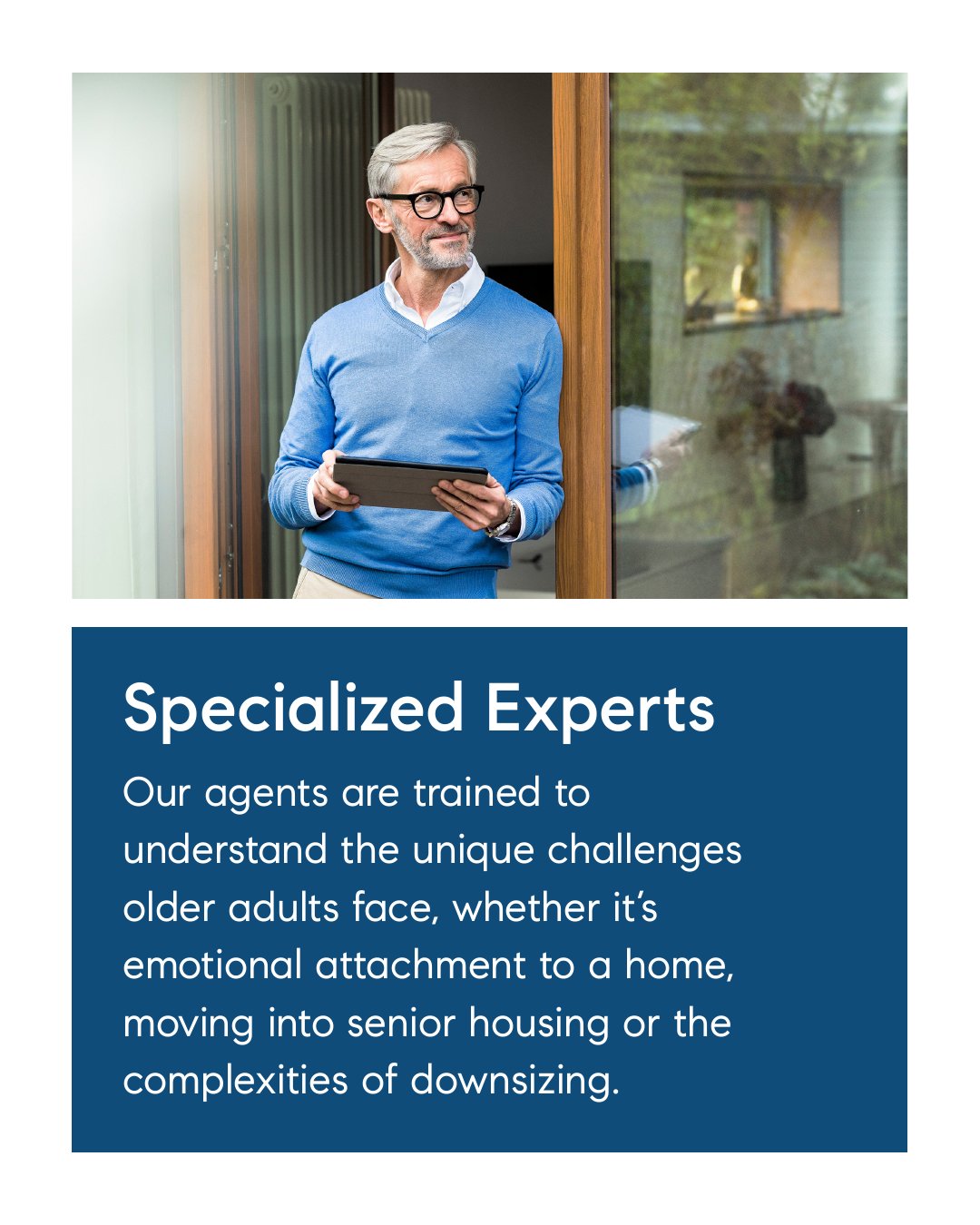 Specialized Experts

Our agents are trained to understand the unique challenges older adults face, whether it's emotional attachment to a home, moving into senior housing or the complexities of downsizing.